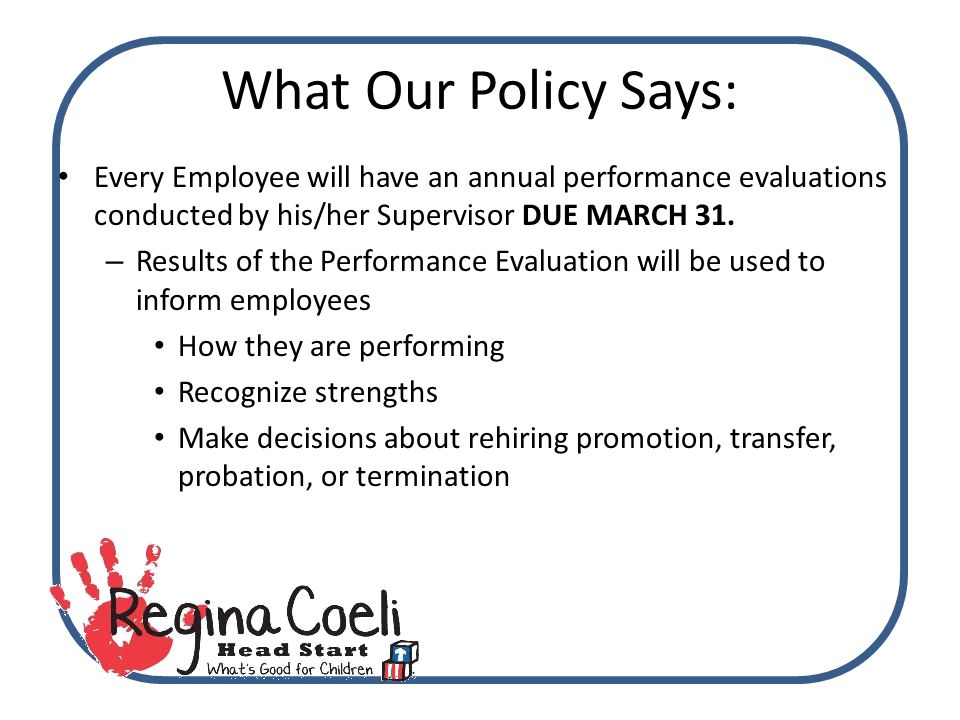 What Our Policy Says:

• Every Employee will have an annual performance evaluations conducted by his/her Supervisor **DUE MARCH 31.**

– Results of the Performance Evaluation will be used to inform employees

• How they are performing

• Recognize strengths

• Make decisions about rehiring promotion, transfer, probation, or termination

Regina Coeli
Head Start
What's Good for Children